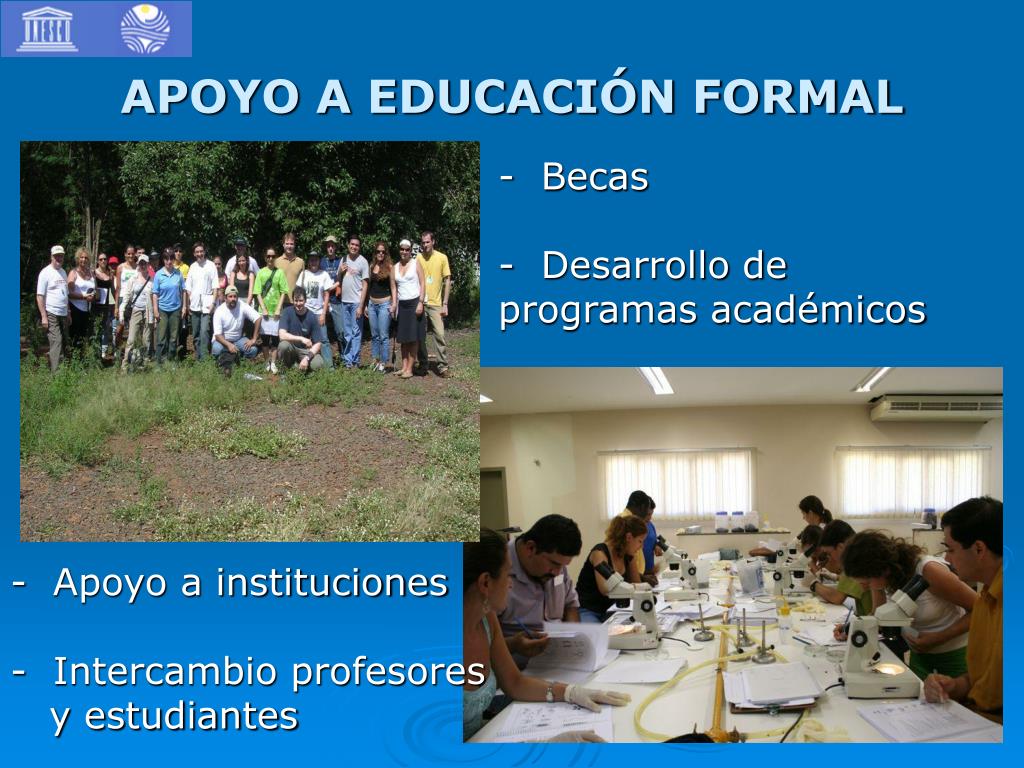 UNESCO

APOYO A EDUCACIÓN FORMAL

- Becas

- Desarrollo de programas académicos

- Apoyo a instituciones

- Intercambio profesores y estudiantes